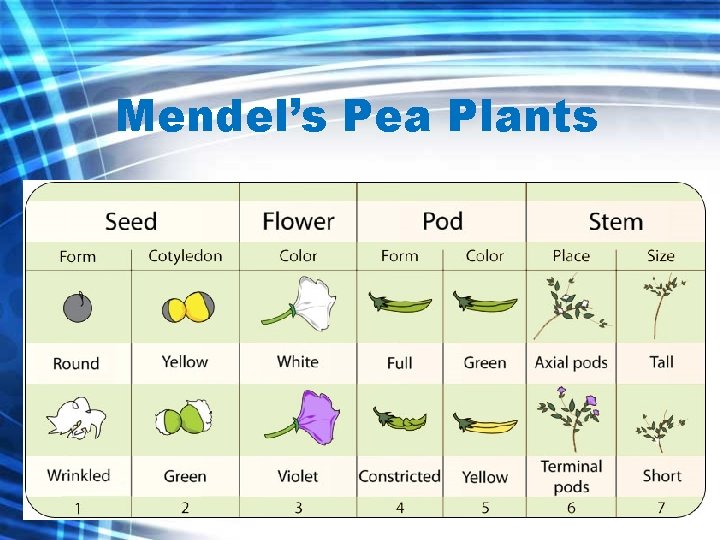 Mendel's Pea Plants

| Seed | | Flower | Pod | | Stem | |
|---|---|---|---|---|---|---|
| Form | Cotyledon | Color | Form | Color | Place | Size |
| Round | Yellow | White | Full | Green | Axial pods | Tall |
| Wrinkled | Green | Violet | Constricted | Yellow | Terminal pods | Short |
| 1 | 2 | 3 | 4 | 5 | 6 | 7 |